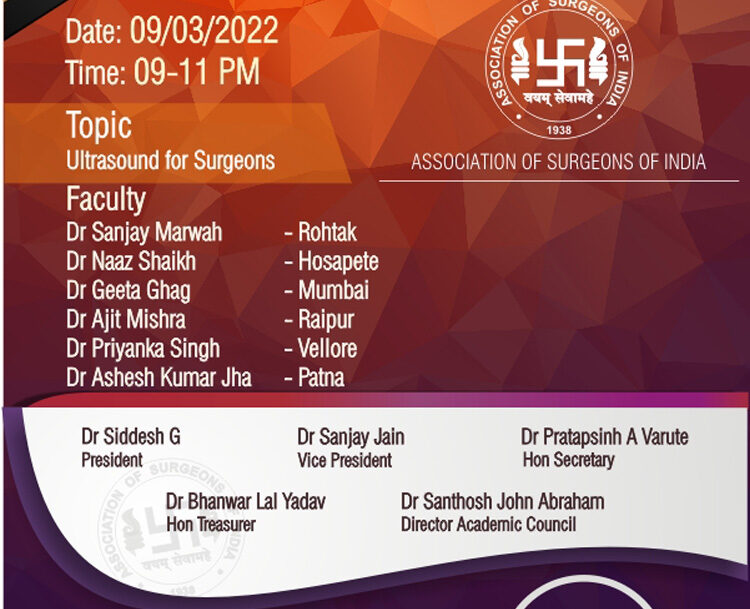 Date: 09/03/2022
Time: 09-11 PM

ASSOCIATION OF SURGEONS OF INDIA
वयम् सेवामहे
1938

ASSOCIATION OF SURGEONS OF INDIA

Topic
Ultrasound for Surgeons

Faculty
Dr Sanjay Marwah - Rohtak
Dr Naaz Shaikh - Hosapete
Dr Geeta Ghag - Mumbai
Dr Ajit Mishra - Raipur
Dr Priyanka Singh - Vellore
Dr Ashesh Kumar Jha - Patna

Dr Siddesh G
President

Dr Sanjay Jain
Vice President

Dr Pratapsinh A Varute
Hon Secretary

Dr Bhanwar Lal Yadav
Hon Treasurer

Dr Santhosh John Abraham
Director Academic Council

ASSOCIATION OF SURGEONS OF INDIA
वयम् सेवामहे
1938